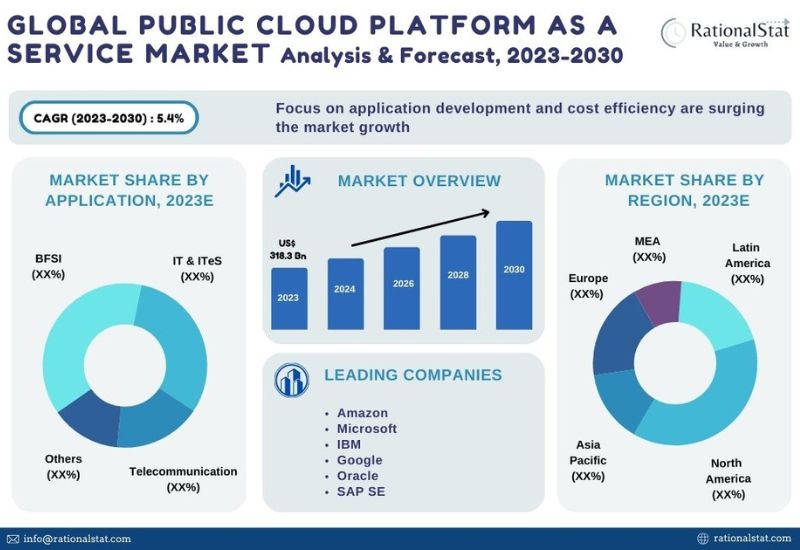 GLOBAL PUBLIC CLOUD PLATFORM AS A SERVICE MARKET Analysis & Forecast, 2023-2030

RationalStat
Value & Growth

CAGR (2023-2030) : 5.4%

Focus on application development and cost efficiency are surging the market growth

MARKET SHARE BY APPLICATION, 2023E

BFSI (XX%)

IT & ITeS (XX%)

Others (XX%)

Telecommunication (XX%)

MARKET OVERVIEW

US$ 318.3 Bn

2023

2024

2026

2028

2030

LEADING COMPANIES

• Amazon
• Microsoft
• IBM
• Google
• Oracle
• SAP SE

MARKET SHARE BY REGION, 2023E

MEA (XX%)

Latin America (XX%)

Europe (XX%)

Asia Pacific (XX%)

North America (XX%)

info@rationalstat.com

rationalstat.com